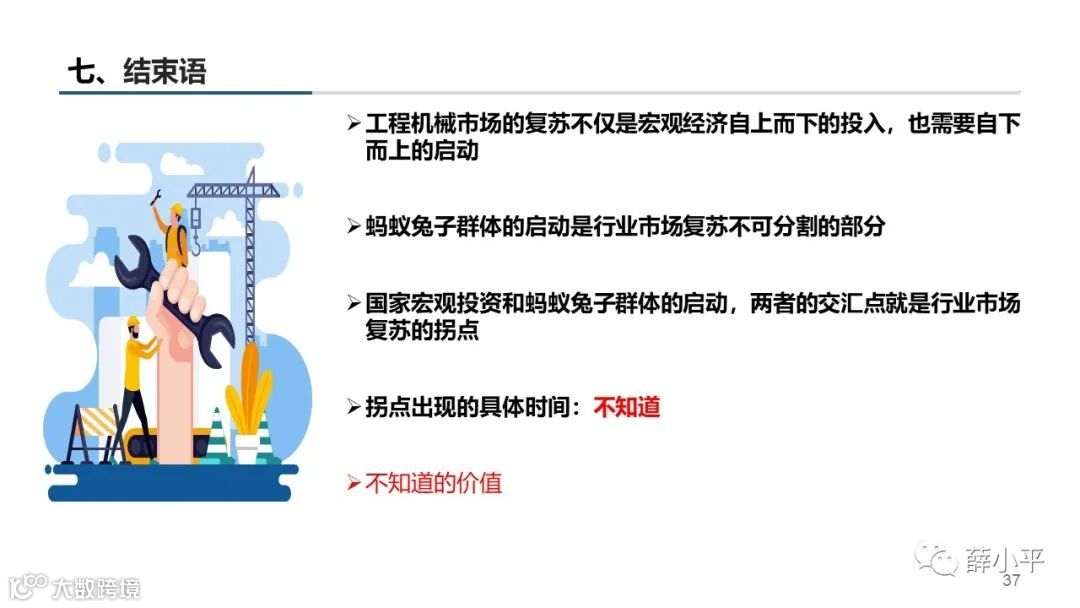 七、结束语

➢工程机械市场的复苏不仅是宏观经济自上而下的投入，也需要自下而上的启动

➢蚂蚁兔子群体的启动是行业市场复苏不可分割的部分

➢国家宏观投资和蚂蚁兔子群体的启动，两者的交汇点就是行业市场复苏的拐点

➢拐点出现的具体时间：不知道

➢不知道的价值

薛小平
37
大数跨境